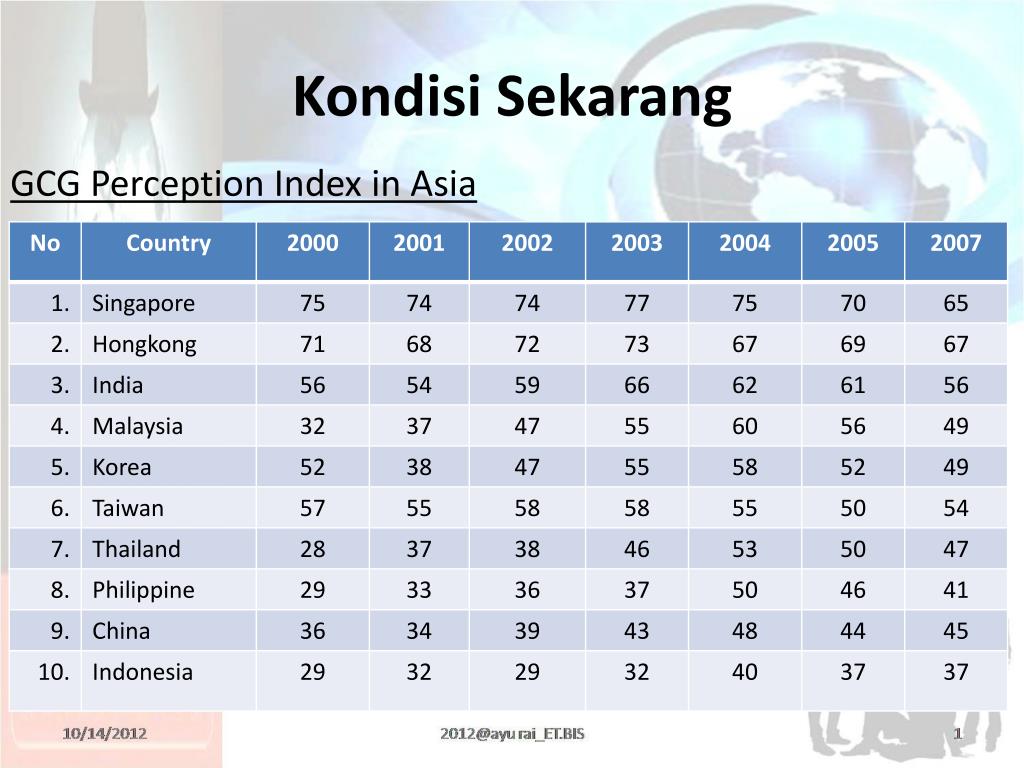 Kondisi Sekarang

GCG Perception Index in Asia

| No | Country | 2000 | 2001 | 2002 | 2003 | 2004 | 2005 | 2007 |
|---|---|---|---|---|---|---|---|---|
| 1. | Singapore | 75 | 74 | 74 | 77 | 75 | 70 | 65 |
| 2. | Hongkong | 71 | 68 | 72 | 73 | 67 | 69 | 67 |
| 3. | India | 56 | 54 | 59 | 66 | 62 | 61 | 56 |
| 4. | Malaysia | 32 | 37 | 47 | 55 | 60 | 56 | 49 |
| 5. | Korea | 52 | 38 | 47 | 55 | 58 | 52 | 49 |
| 6. | Taiwan | 57 | 55 | 58 | 58 | 55 | 50 | 54 |
| 7. | Thailand | 28 | 37 | 38 | 46 | 53 | 50 | 47 |
| 8. | Philippine | 29 | 33 | 36 | 37 | 50 | 46 | 41 |
| 9. | China | 36 | 34 | 39 | 43 | 48 | 44 | 45 |
| 10. | Indonesia | 29 | 32 | 29 | 32 | 40 | 37 | 37 |

10/14/2012 2012@ayu rai_ET.BIS 1